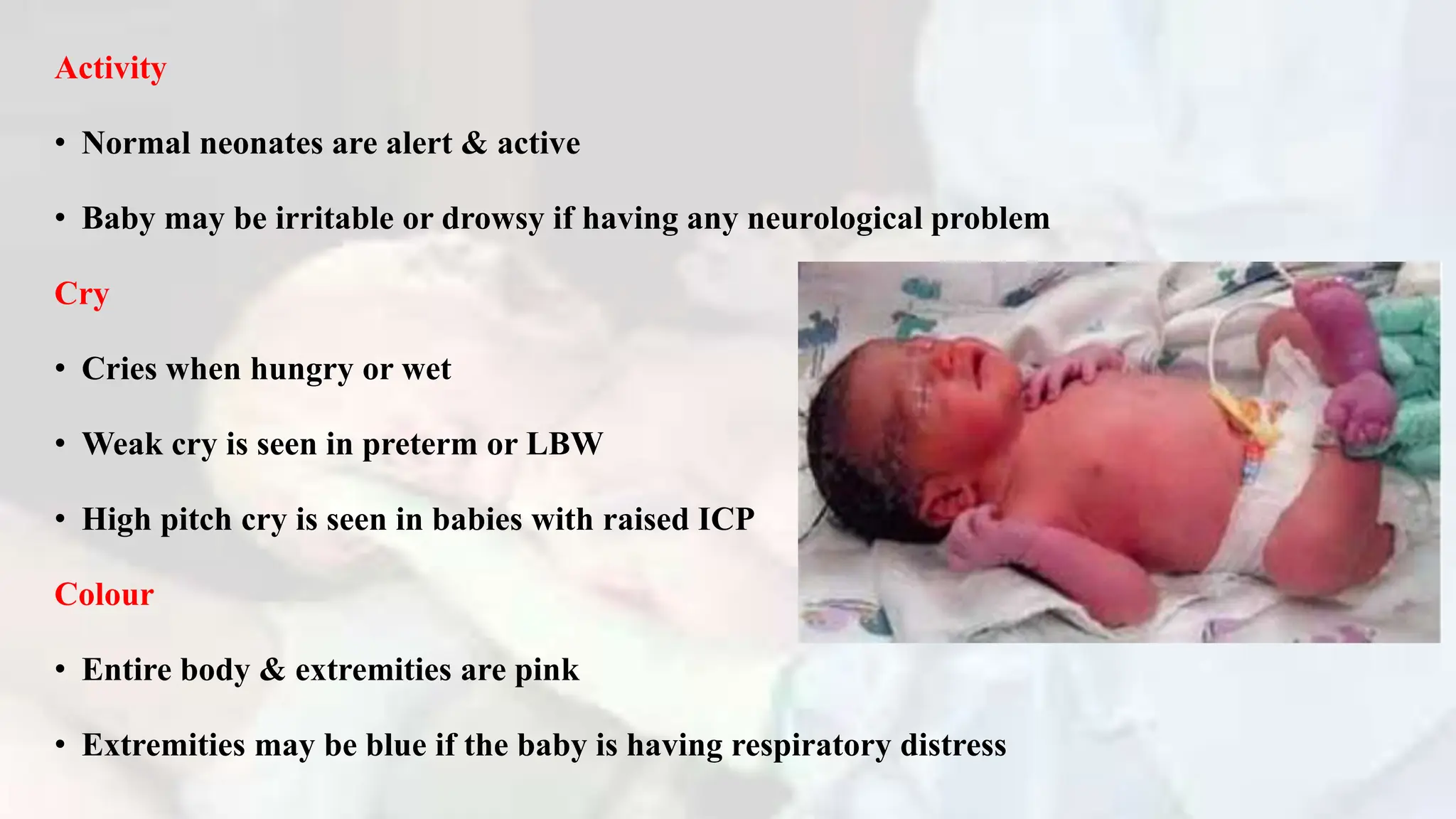 Activity

• Normal neonates are alert & active

• Baby may be irritable or drowsy if having any neurological problem

Cry

• Cries when hungry or wet

• Weak cry is seen in preterm or LBW

• High pitch cry is seen in babies with raised ICP

Colour

• Entire body & extremities are pink

• Extremities may be blue if the baby is having respiratory distress